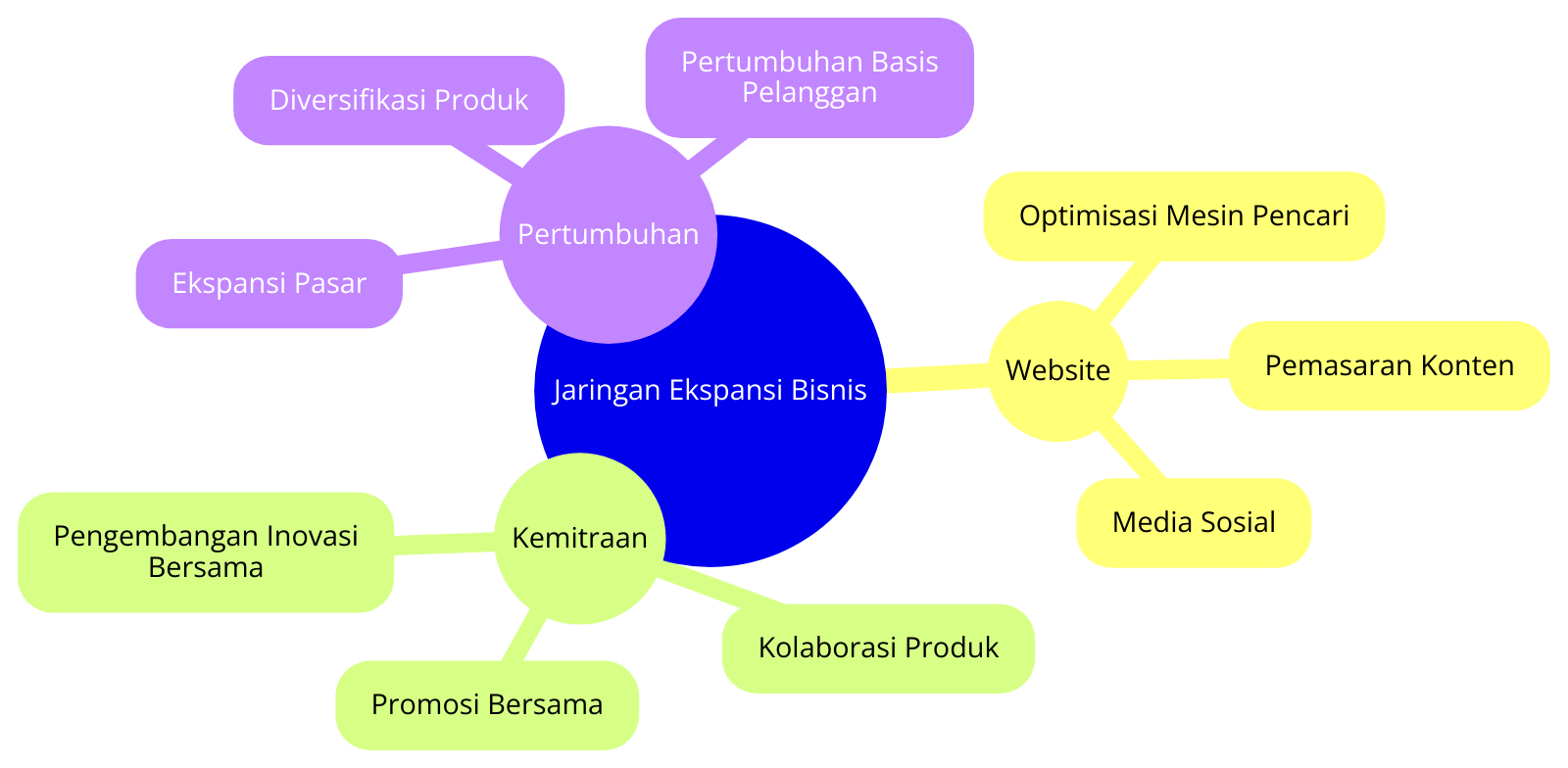 Jaringan Ekspansi Bisnis

Pertumbuhan

Diversifikasi Produk

Pertumbuhan Basis Pelanggan

Ekspansi Pasar

Website

Optimisasi Mesin Pencari

Pemasaran Konten

Media Sosial

Kemitraan

Pengembangan Inovasi Bersama

Promosi Bersama

Kolaborasi Produk